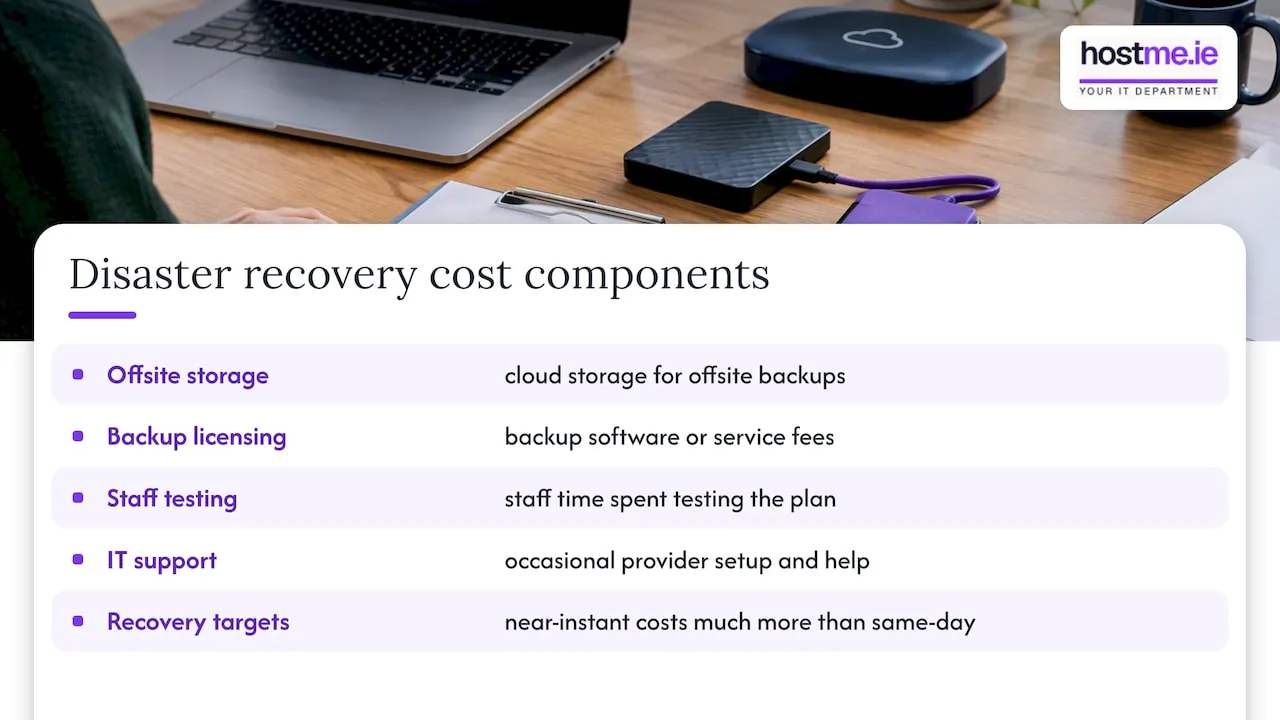 hostme.ie
YOUR IT DEPARTMENT

Disaster recovery cost components

• Offsite storage cloud storage for offsite backups
• Backup licensing backup software or service fees
• Staff testing staff time spent testing the plan
• IT support occasional provider setup and help
• Recovery targets near-instant costs much more than same-day